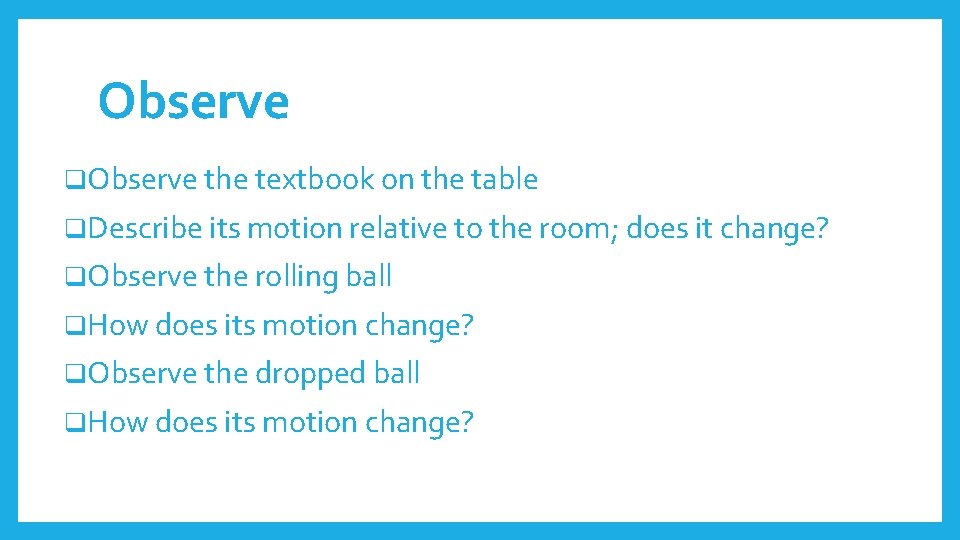 Observe

❑Observe the textbook on the table

❑Describe its motion relative to the room; does it change?

❑Observe the rolling ball

❑How does its motion change?

❑Observe the dropped ball

❑How does its motion change?